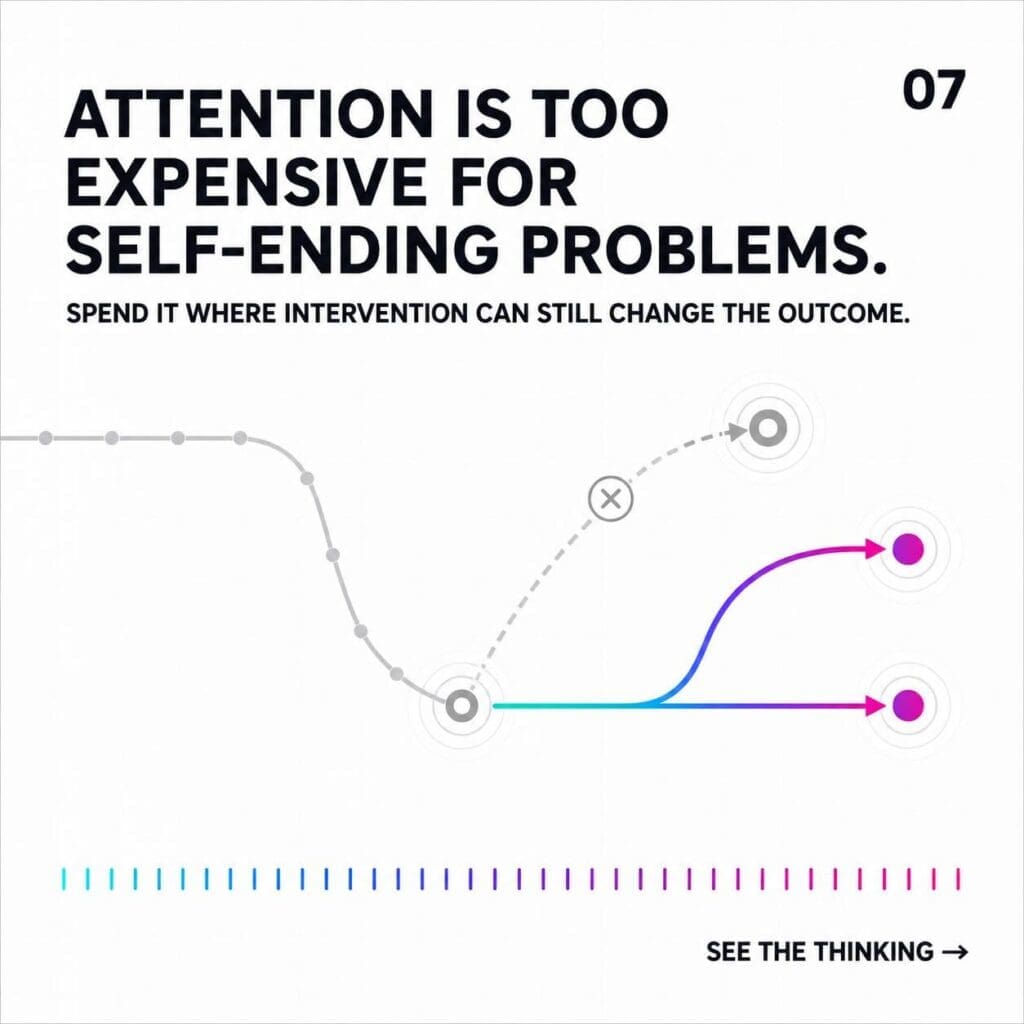 07

ATTENTION IS TOO EXPENSIVE FOR SELF-ENDING PROBLEMS.

SPEND IT WHERE INTERVENTION CAN STILL CHANGE THE OUTCOME.

SEE THE THINKING →